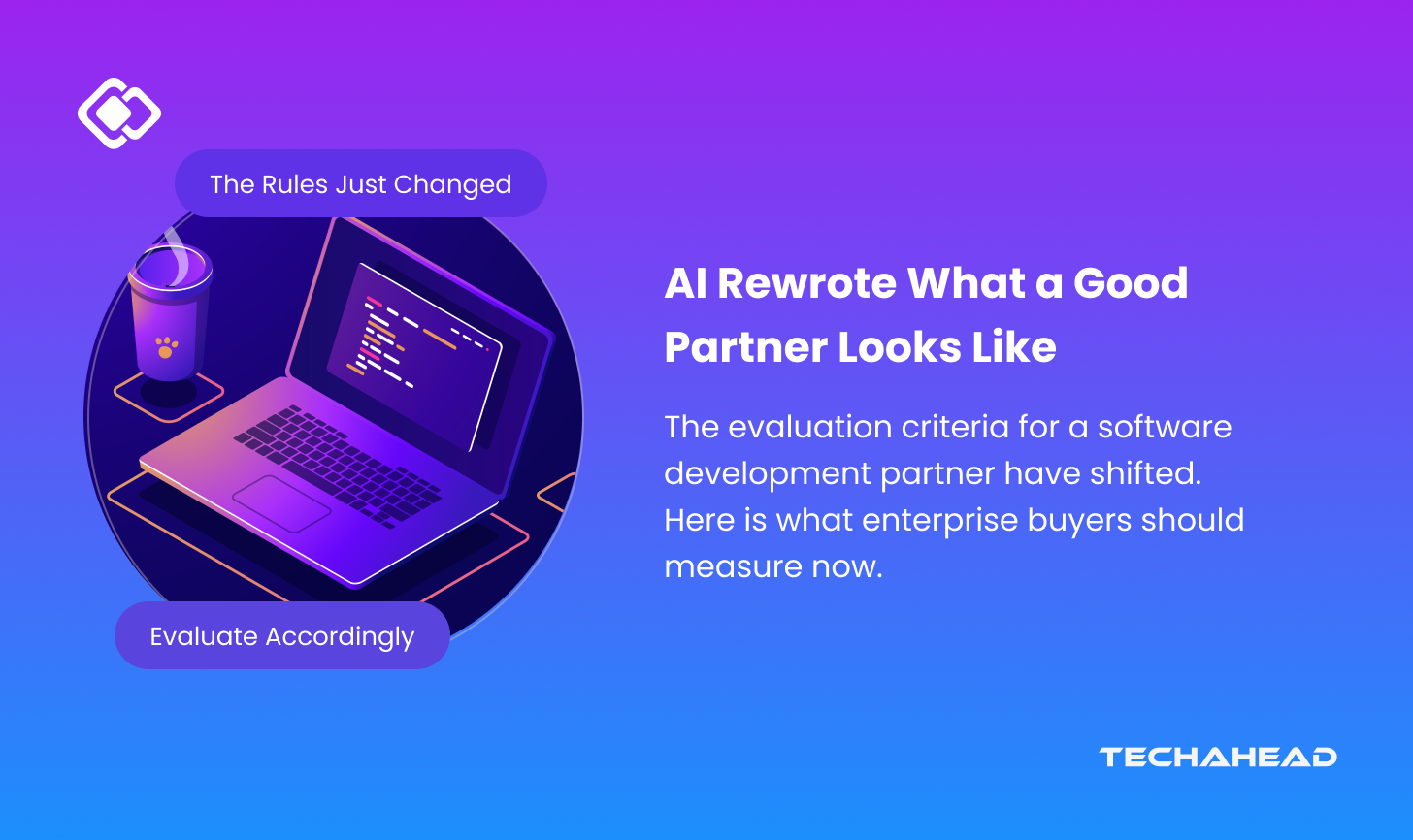 The Rules Just Changed

Evaluate Accordingly

AI Rewrote What a Good Partner Looks Like

The evaluation criteria for a software development partner have shifted. Here is what enterprise buyers should measure now.

TECHAHEAD